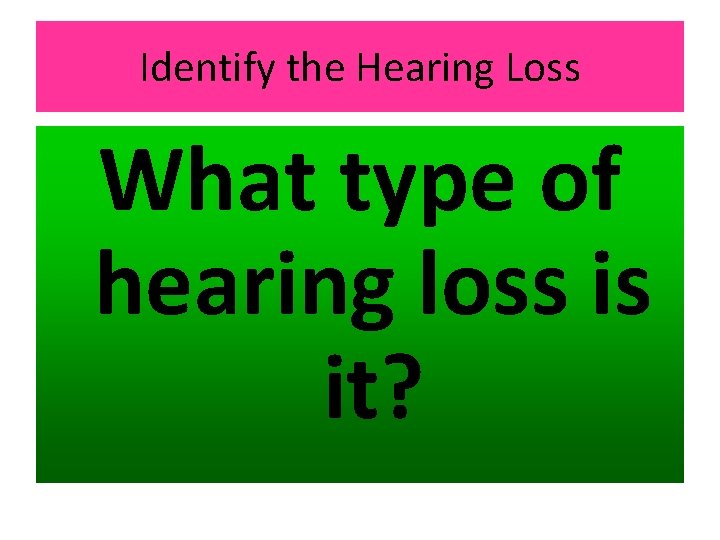 Identify the Hearing Loss

What type of hearing loss is it?